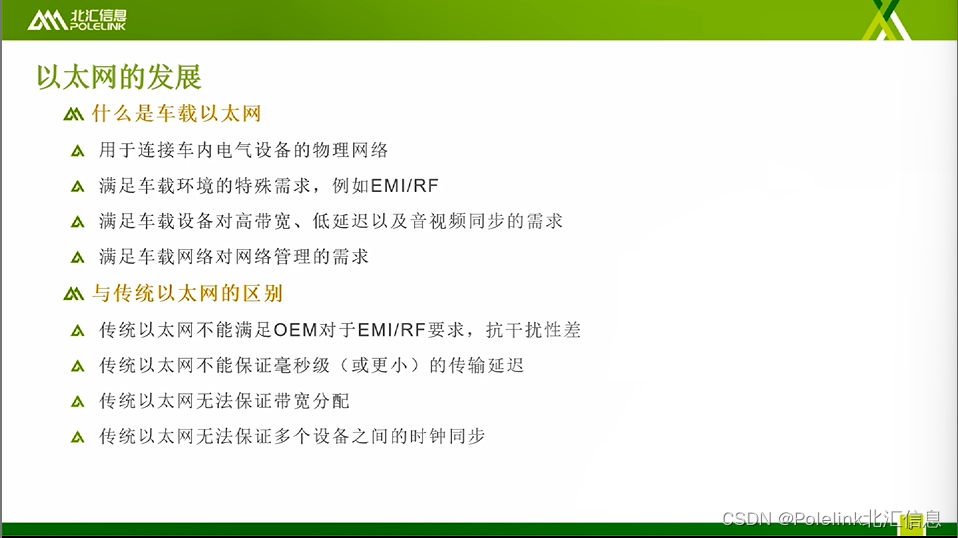 北汇信息
POLELINK

以太网的发展

什么是车载以太网

用于连接车内电气设备的物理网络

满足车载环境的特殊需求，例如EMI/RF

满足车载设备对高带宽、低延迟以及音视频同步的需求

满足车载网络对网络管理的需求

与传统以太网的区别

传统以太网不能满足OEM对于EMI/RF要求，抗干扰性差

传统以太网不能保证毫秒级（或更小）的传输延迟

传统以太网无法保证带宽分配

传统以太网无法保证多个设备之间的时钟同步

CSDN @Polelink北汇信息